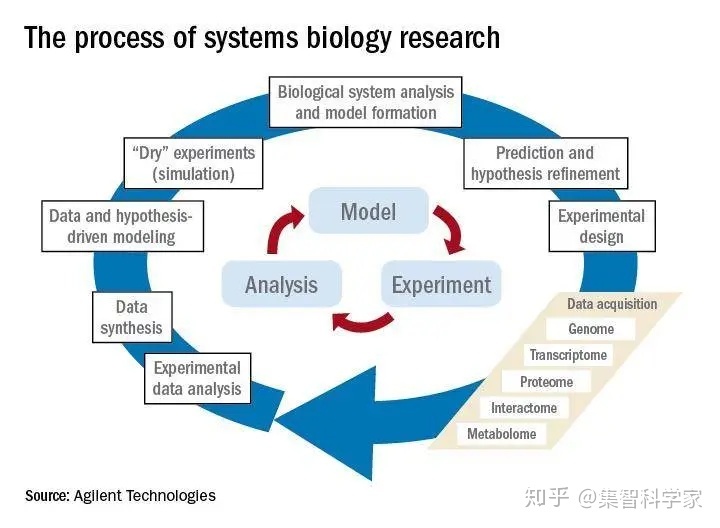 The process of systems biology research

Biological system analysis and model formation

Prediction and hypothesis refinement

Experimental design

Data acquisition

Genome

Transcriptome

Proteome

Interactome

Metabolome

Experimental data analysis

Data synthesis

Data and hypothesis-driven modeling

"Dry" experiments (simulation)

Model

Experiment

Analysis

Source: Agilent Technologies

知乎 @集智科学家